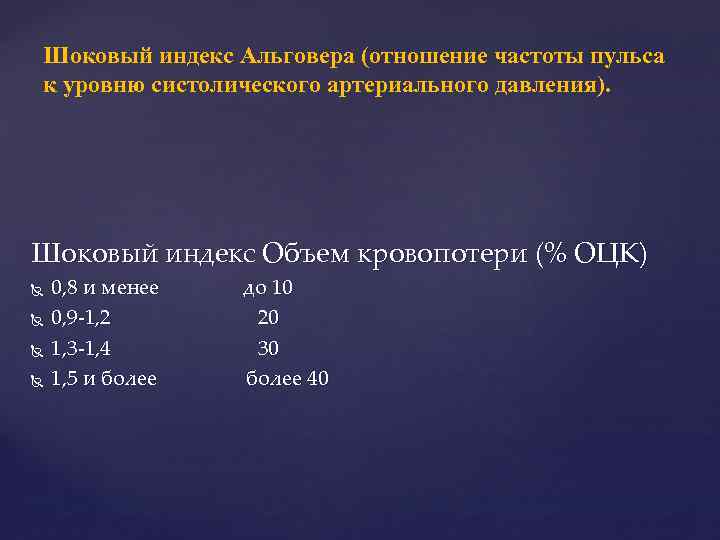 Шоковый индекс Альговера (отношение частоты пульса к уровню систолического артериального давления).

Шоковый индекс Объем кровопотери (% ОЦК)

0,8 и менее до 10
0,9-1,2 20
1,3-1,4 30
1,5 и более более 40